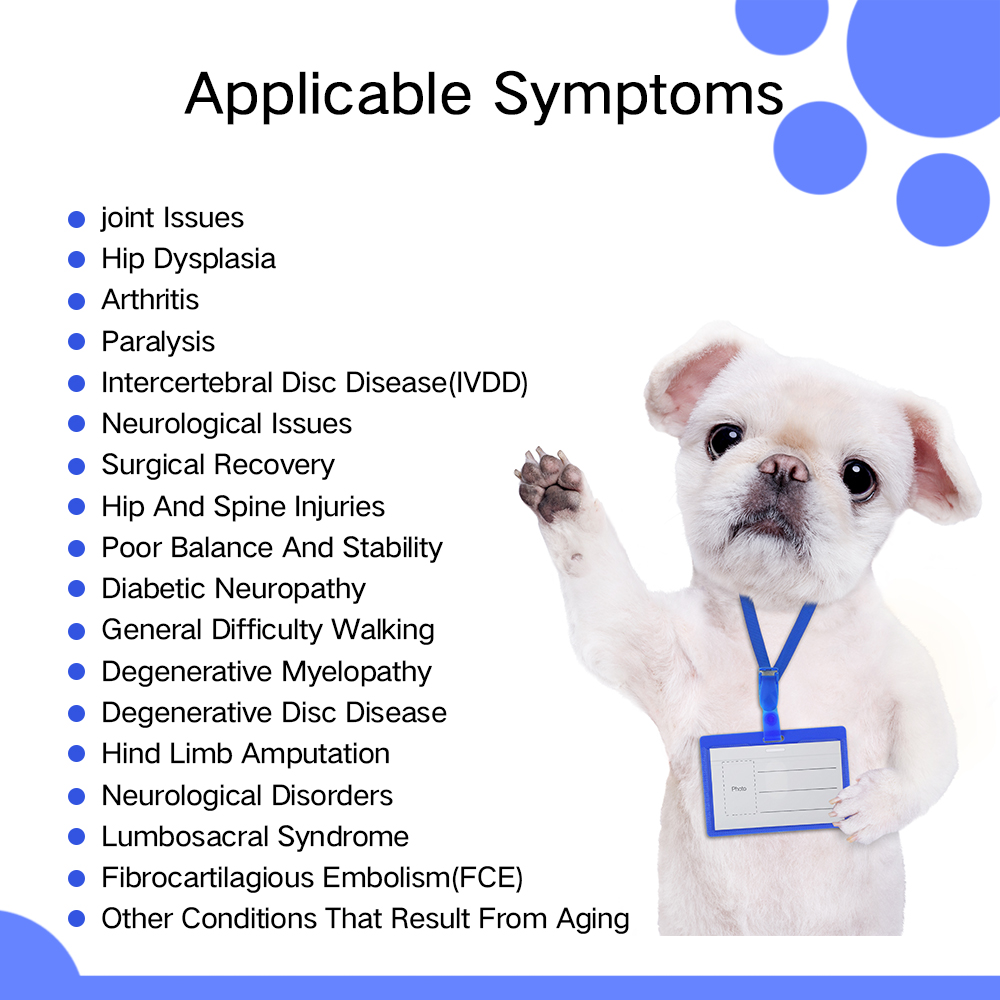 Applicable Symptoms

- joint Issues
- Hip Dysplasia
- Arthritis
- Paralysis
- Intercertebral Disc Disease(IVDD)
- Neurological Issues
- Surgical Recovery
- Hip And Spine Injuries
- Poor Balance And Stability
- Diabetic Neuropathy
- General Difficulty Walking
- Degenerative Myelopathy
- Degenerative Disc Disease
- Hind Limb Amputation
- Neurological Disorders
- Lumbosacral Syndrome
- Fibrocartilagious Embolism(FCE)
- Other Conditions That Result From Aging

Photo